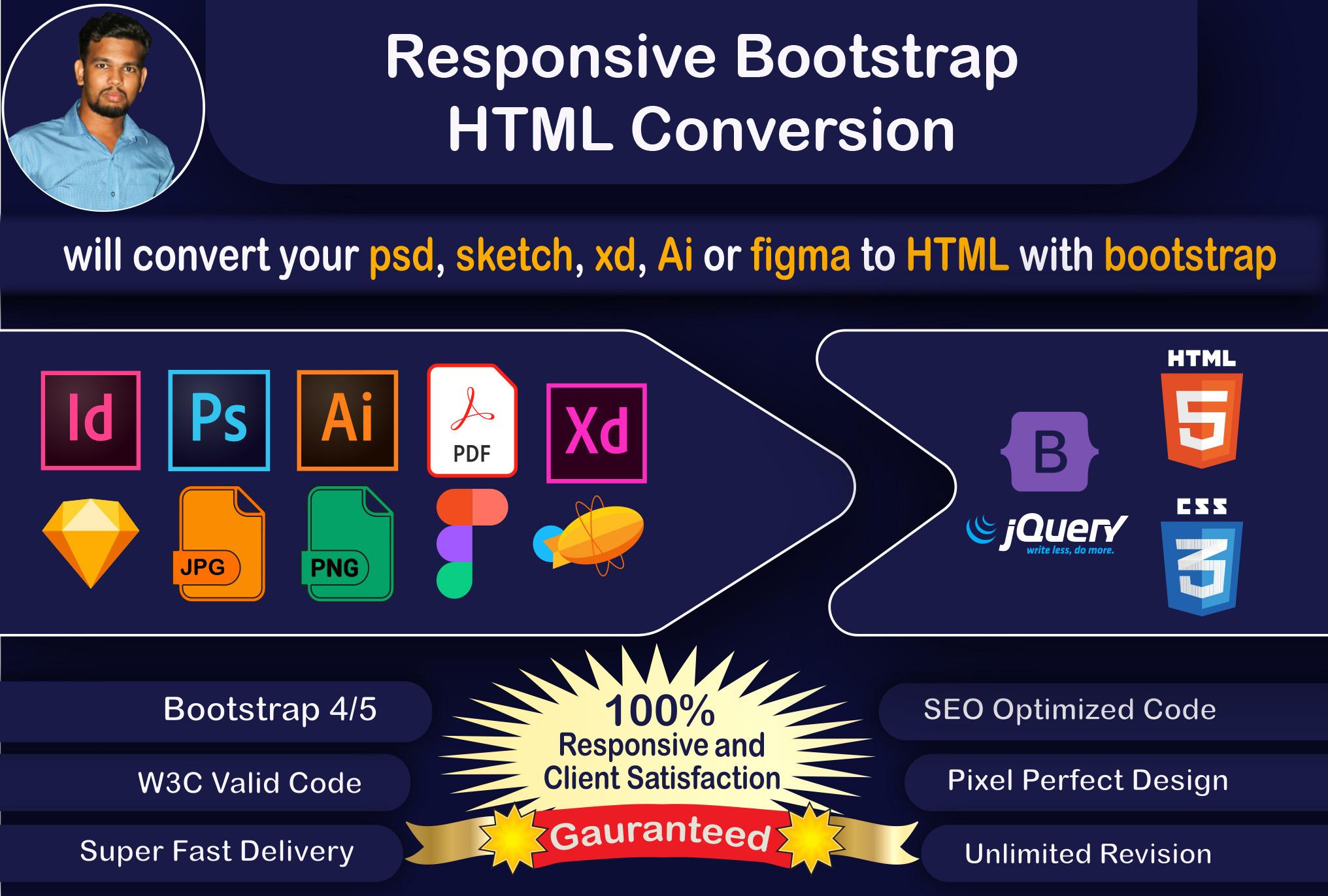 Responsive Bootstrap HTML Conversion

will convert your psd, sketch, xd, Ai or figma to HTML with bootstrap

Id Ps Ai PDF Xd

JPG PNG

B

jQuery write less, do more.

HTML 5

CSS 3

Bootstrap 4/5

W3C Valid Code

Super Fast Delivery

100% Responsive and Client Satisfaction

Gauranteed

SEO Optimized Code

Pixel Perfect Design

Unlimited Revision